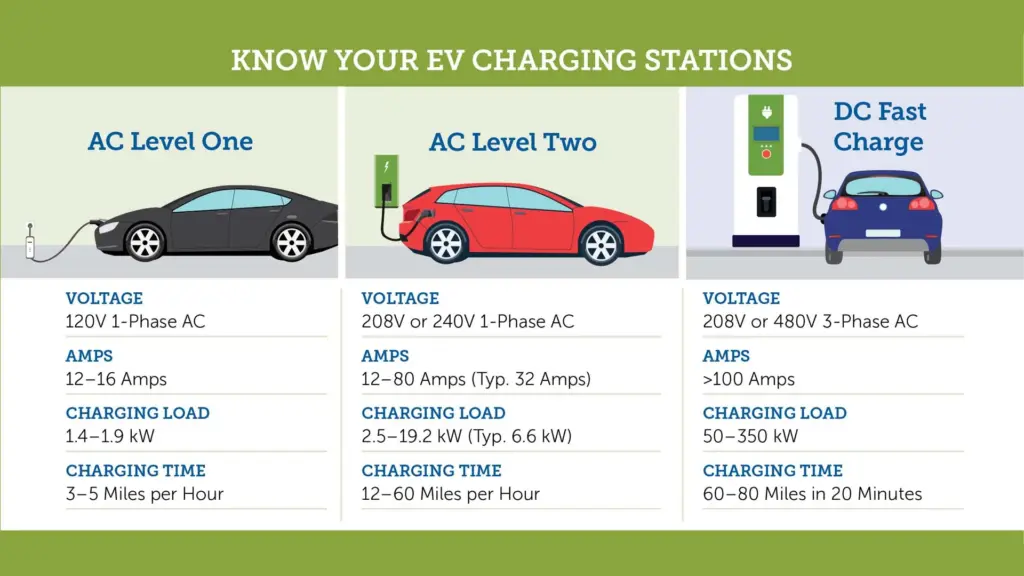 KNOW YOUR EV CHARGING STATIONS

AC Level One

VOLTAGE
120V 1-Phase AC

AMPS
12–16 Amps

CHARGING LOAD
1.4–1.9 kW

CHARGING TIME
3–5 Miles per Hour

AC Level Two

VOLTAGE
208V or 240V 1-Phase AC

AMPS
12–80 Amps (Typ. 32 Amps)

CHARGING LOAD
2.5–19.2 kW (Typ. 6.6 kW)

CHARGING TIME
12–60 Miles per Hour

DC Fast Charge

VOLTAGE
208V or 480V 3-Phase AC

AMPS
>100 Amps

CHARGING LOAD
50–350 kW

CHARGING TIME
60–80 Miles in 20 Minutes